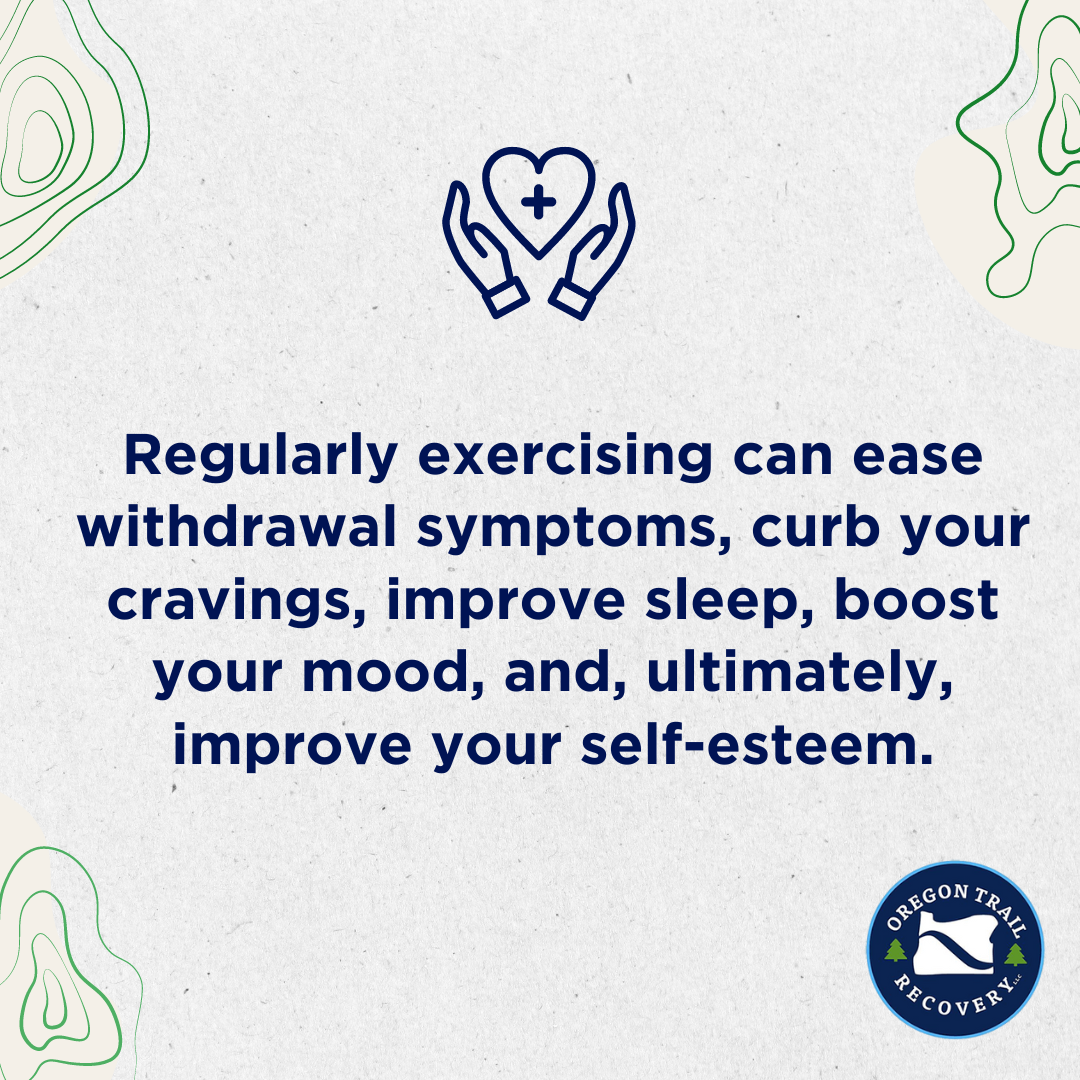 Regularly exercising can ease withdrawal symptoms, curb your cravings, improve sleep, boost your mood, and, ultimately, improve your self-esteem.

OREGON TRAIL RECOVERY LLC